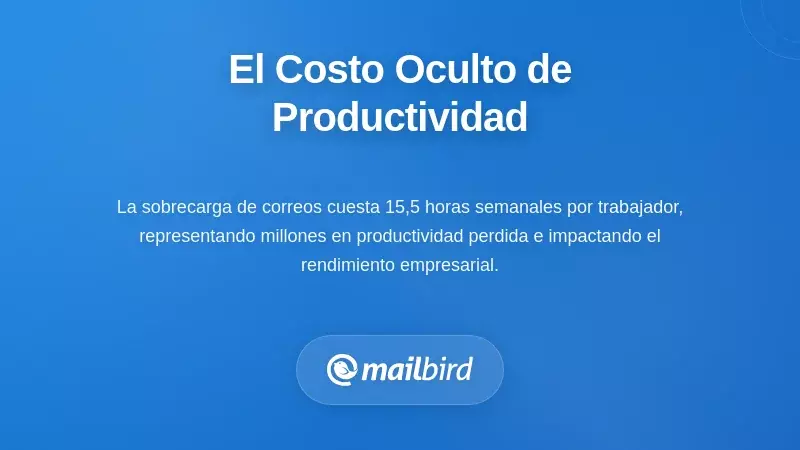 El Costo Oculto de Productividad

La sobrecarga de correos cuesta 15,5 horas semanales por trabajador, representando millones en productividad perdida e impactando el rendimiento empresarial.

mailbird